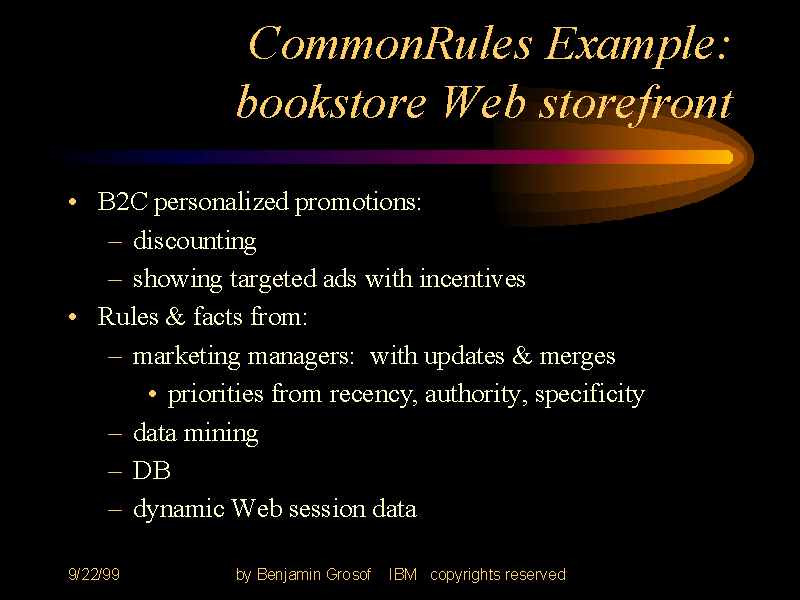 CommonRules Example: bookstore Web storefront

• B2C personalized promotions:
– discounting
– showing targeted ads with incentives
• Rules & facts from:
– marketing managers: with updates & merges
• priorities from recency, authority, specificity
– data mining
– DB
– dynamic Web session data

9/22/99 by Benjamin Grosof IBM copyrights reserved